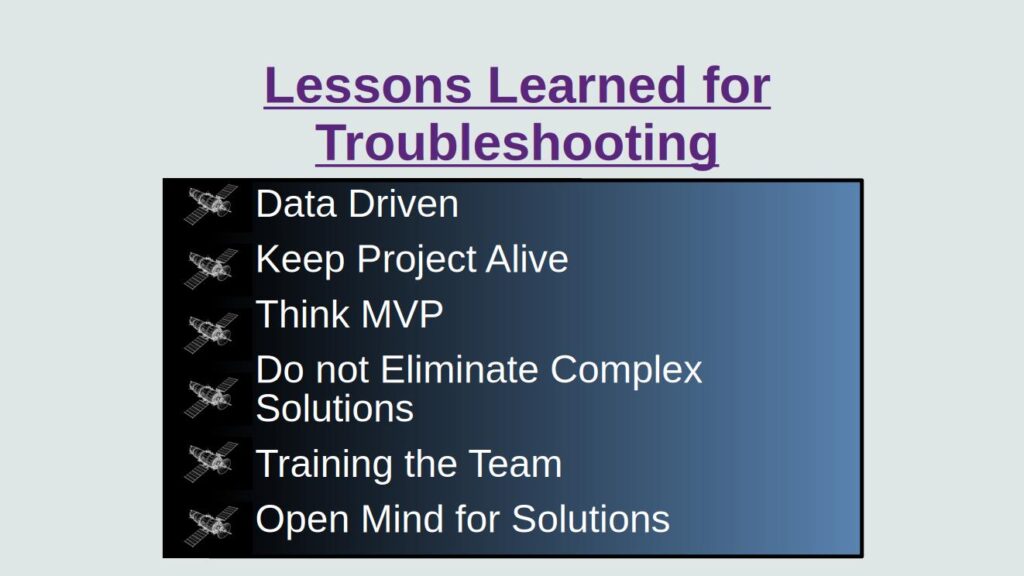 Lessons Learned for Troubleshooting

Data Driven

Keep Project Alive

Think MVP

Do not Eliminate Complex Solutions

Training the Team

Open Mind for Solutions